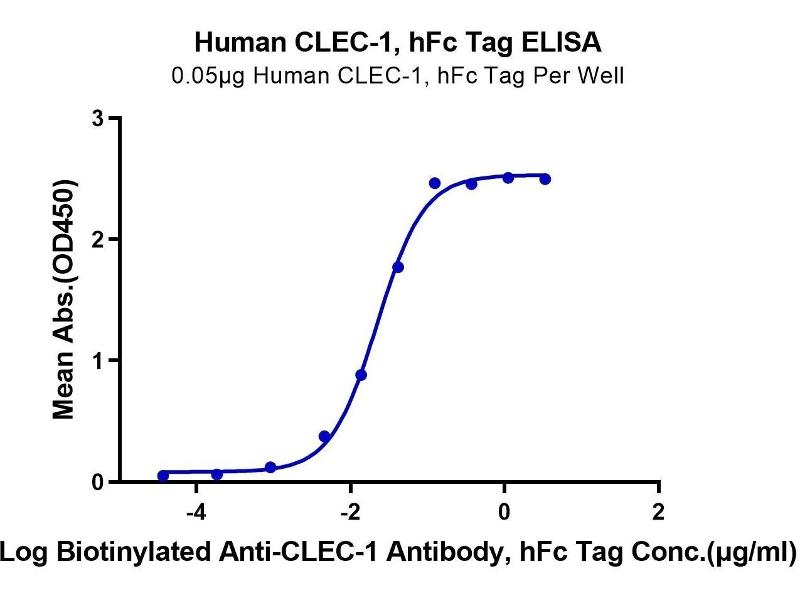 Human CLEC-1, hFc Tag ELISA
0.05μg Human CLEC-1, hFc Tag Per Well

Mean Abs.(OD450)

3
2
1
0

-4
-2
0
2

Log Biotinylated Anti-CLEC-1 Antibody, hFc Tag Conc.(μg/ml)